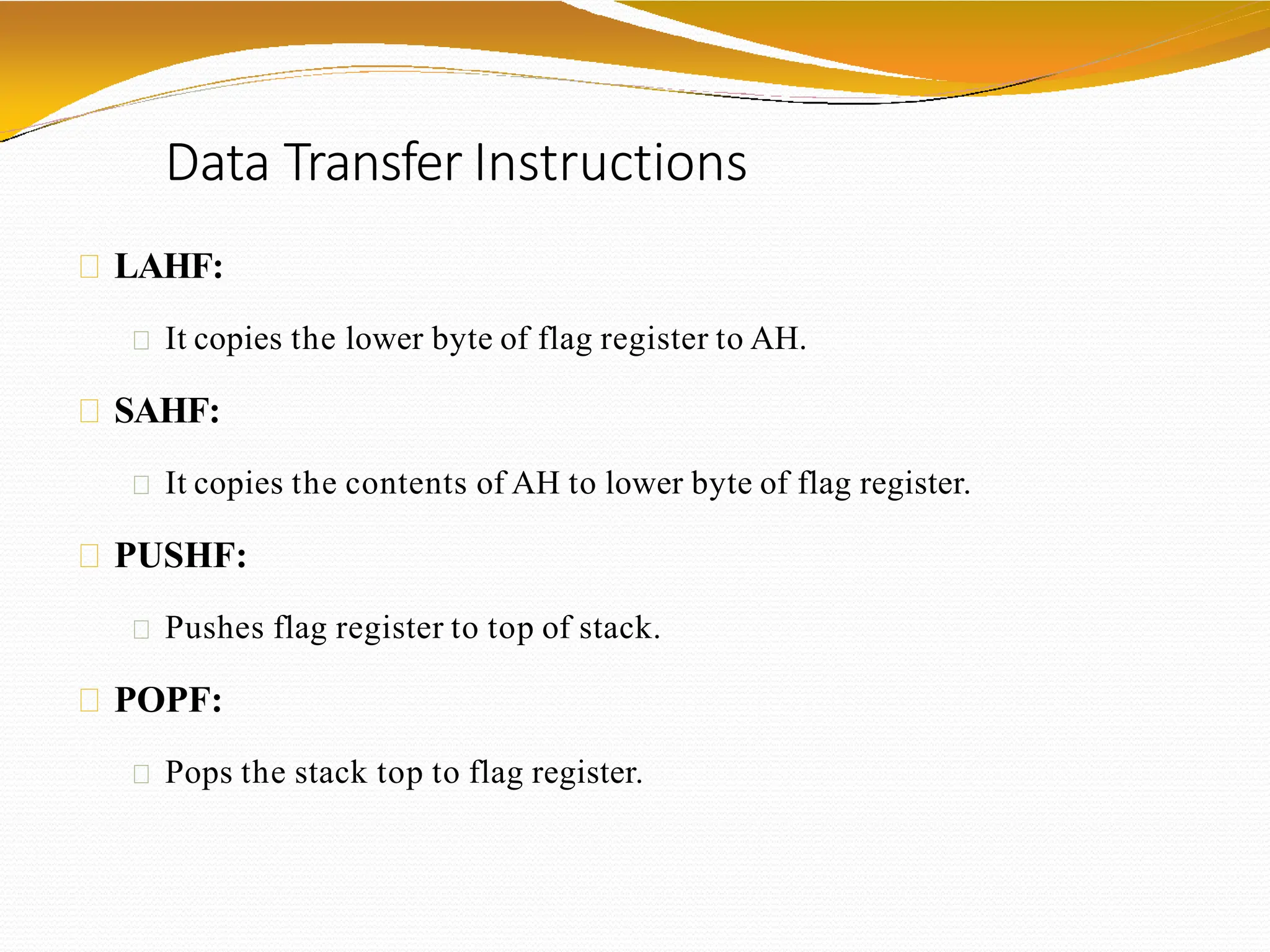 Data Transfer Instructions

LAHF:

It copies the lower byte of flag register to AH.

SAHF:

It copies the contents of AH to lower byte of flag register.

PUSHF:

Pushes flag register to top of stack.

POPF:

Pops the stack top to flag register.